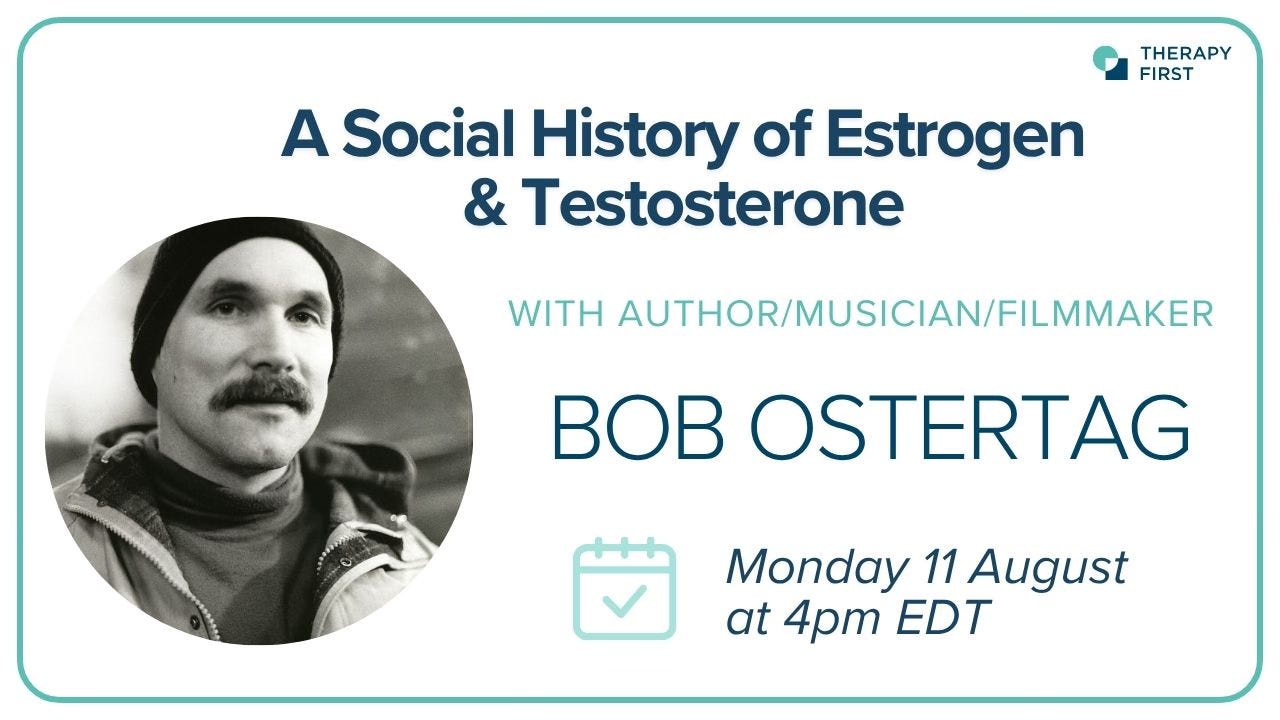 THERAPY FIRST

A Social History of Estrogen & Testosterone

WITH AUTHOR/MUSICIAN/FILMMAKER

BOB OSTERTAG

Monday 11 August at 4pm EDT